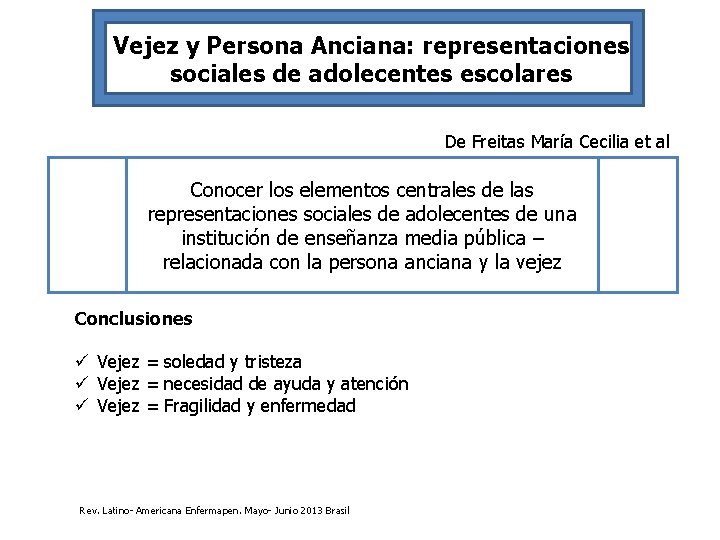 Vejez y Persona Anciana: representaciones sociales de adolecentes escolares

De Freitas María Cecilia et al

Conocer los elementos centrales de las representaciones sociales de adolecentes de una institución de enseñanza media pública – relacionada con la persona anciana y la vejez

Conclusiones

✓ Vejez = soledad y tristeza
✓ Vejez = necesidad de ayuda y atención
✓ Vejez = Fragilidad y enfermedad

Rev. Latino- Americana Enfermapen. Mayo- Junio 2013 Brasil